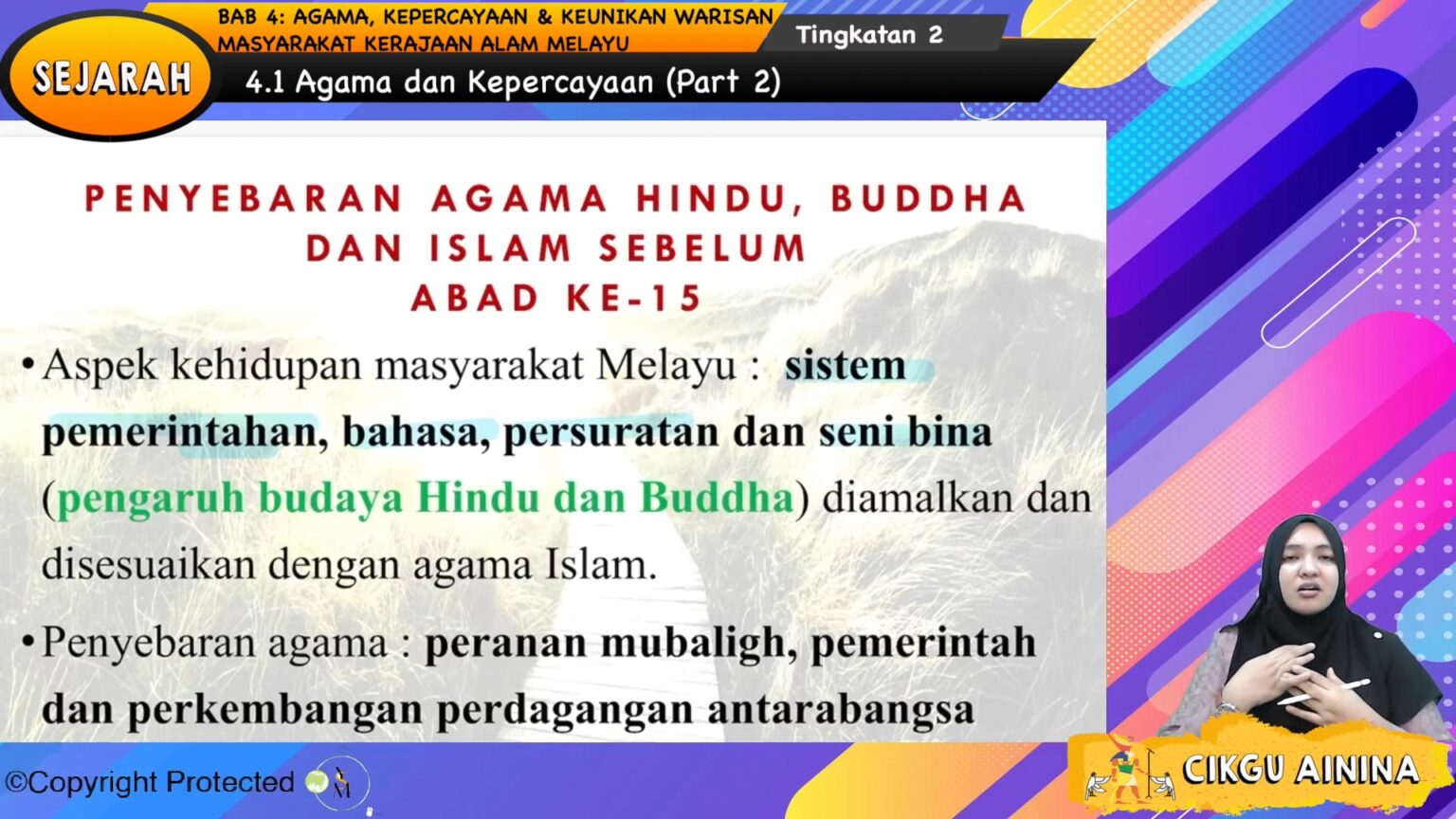 SEJARAH

BAB 4: AGAMA, KEPERCAYAAN & KEUNIKAN WARISAN MASYARAKAT KERAJAAN ALAM MELAYU

Tingkatan 2

4.1 Agama dan Kepercayaan (Part 2)

PENYEBARAN AGAMA HINDU, BUDDHA DAN ISLAM SEBELUM ABAD KE-15

• Aspek kehidupan masyarakat Melayu : sistem pemerintahan, bahasa, persuratan dan seni bina (pengaruh budaya Hindu dan Buddha) diamalkan dan disesuaikan dengan agama Islam.

• Penyebaran agama : peranan mubaligh, pemerintah dan perkembangan perdagangan antarabangsa

©Copyright Protected

CIKGU AININA